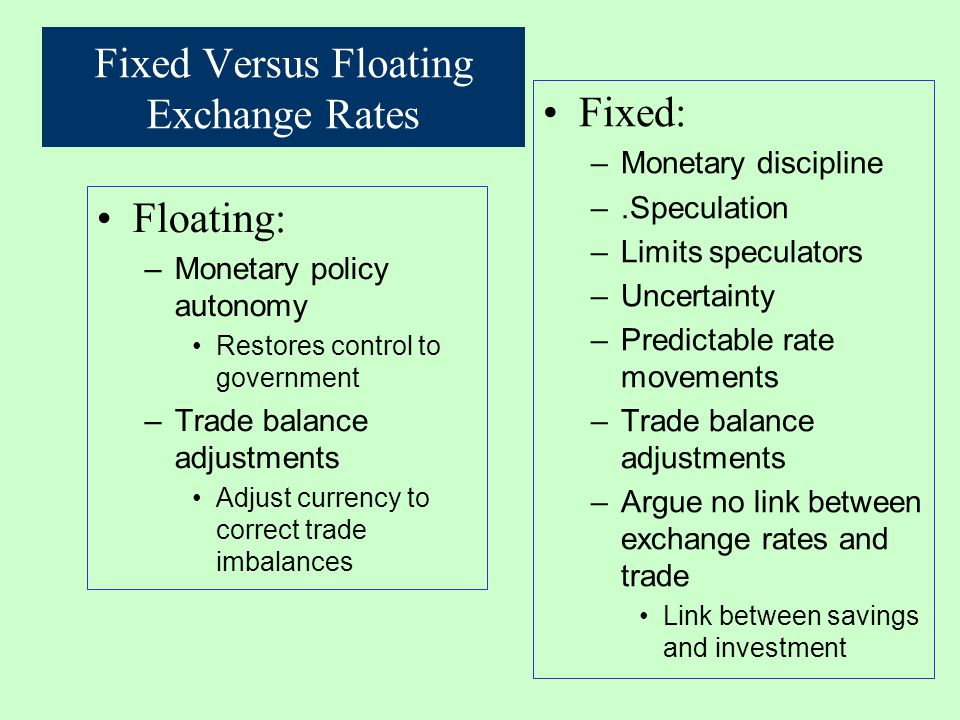 Fixed Versus Floating Exchange Rates

• Floating:
– Monetary policy autonomy
• Restores control to government
– Trade balance adjustments
• Adjust currency to correct trade imbalances

• Fixed:
– Monetary discipline
– .Speculation
– Limits speculators
– Uncertainty
– Predictable rate movements
– Trade balance adjustments
– Argue no link between exchange rates and trade
• Link between savings and investment